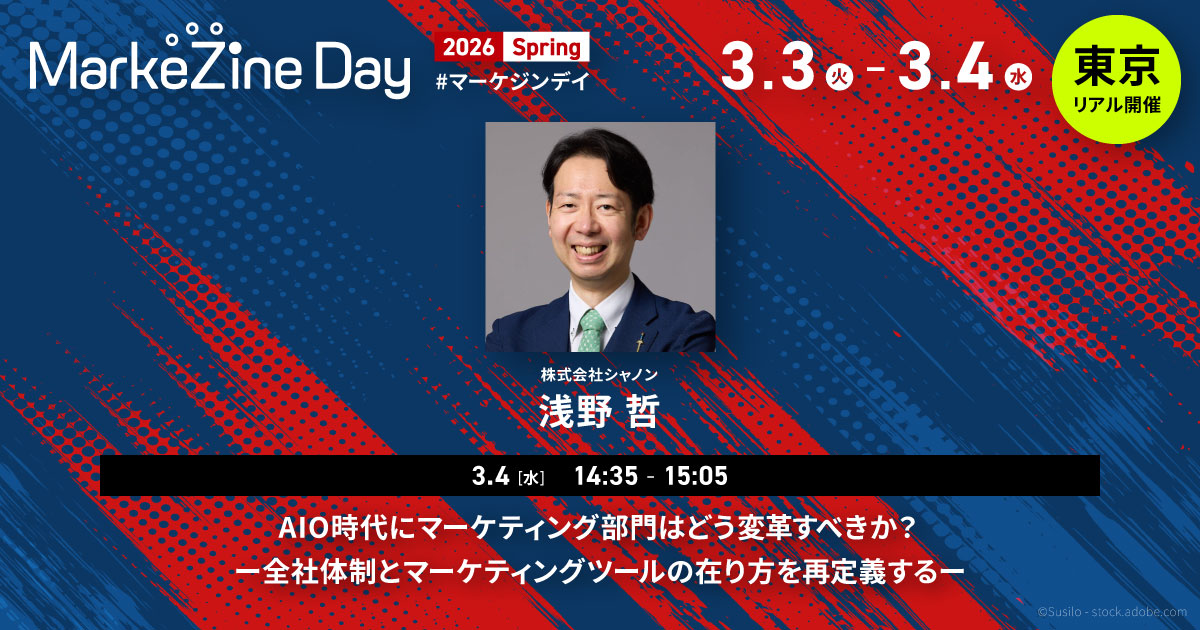 MarkeZine Day

2026 Spring
#マーケジンデイ

3.3 火 - 3.4 水

東京
リアル開催

株式会社シャノン
浅野 哲

3.4 [水] 14:35 - 15:05

AIO時代にマーケティング部門はどう変革すべきか？
ー全社体制とマーケティングツールの在り方を再定義するー

©Susilo - stock.adobe.com